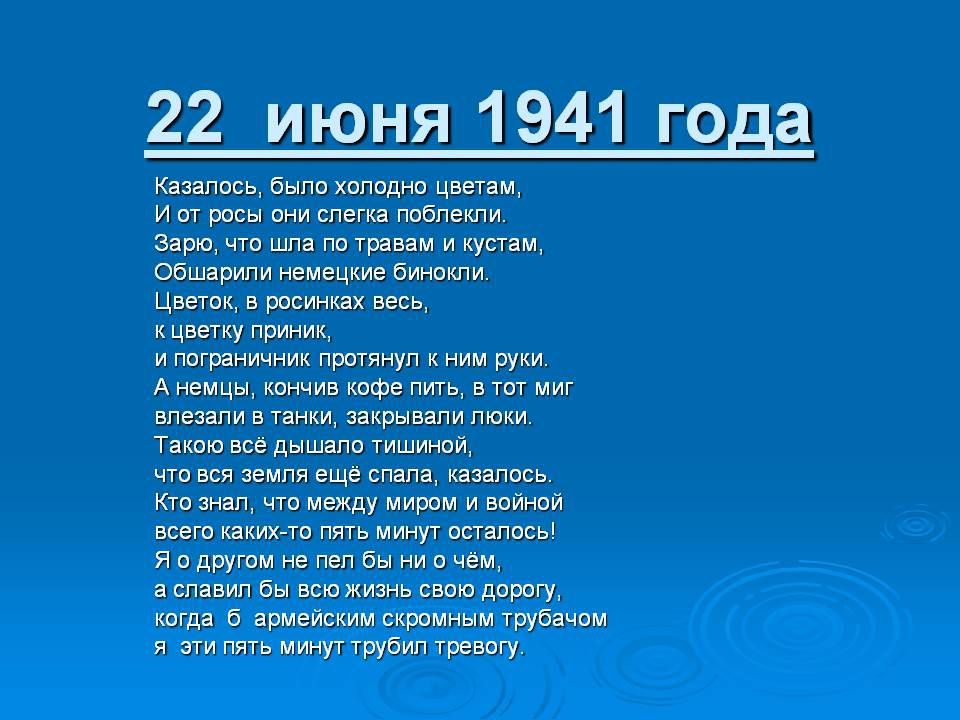 22 июня 1941 года

Казалось, было холодно цветам,
И от росы они слегка поблекли.
Зарю, что шла по травам и кустам,
Обшарили немецкие бинокли.
Цветок, в росинках весь,
к цветку приник,
и пограничник протянул к ним руки.
А немцы, кончив кофе пить, в тот миг
влезали в танки, закрывали люки.
Такою всё дышало тишиной,
что вся земля ещё спала, казалось.
Кто знал, что между миром и войной
всего каких-то пять минут осталось!
Я о другом не пел бы ни о чём,
а славил бы всю жизнь свою дорогу,
когда б армейским скромным трубачом
я эти пять минут трубил тревогу.